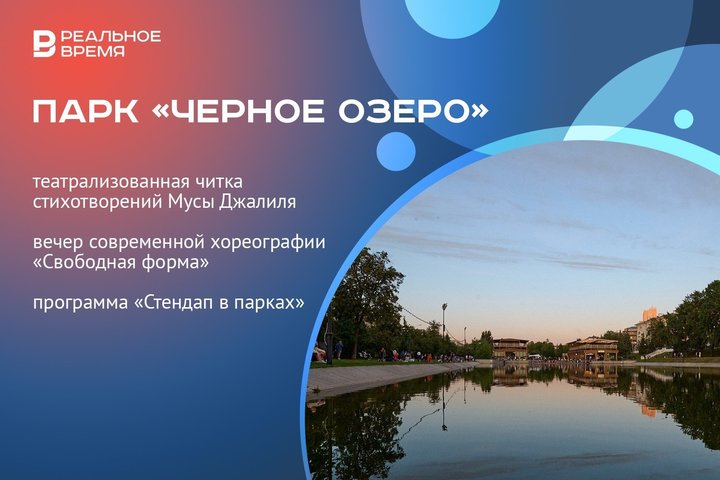 РЕАЛЬНОЕ ВРЕМЯ

ПАРК «ЧЕРНОЕ ОЗЕРО»

театрализованная читка стихотворений Мусы Джалиля

вечер современной хореографии «Свободная форма»

программа «Стендап в парках»